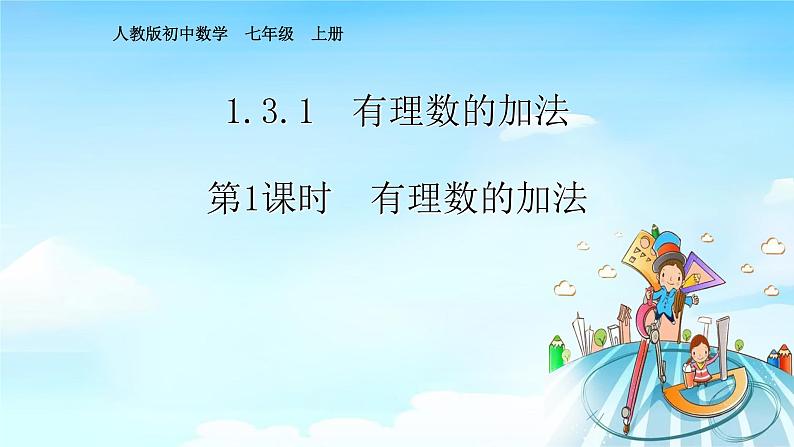 人教版初中数学　七年级　上册

1.3.1　有理数的加法

第1课时　有理数的加法